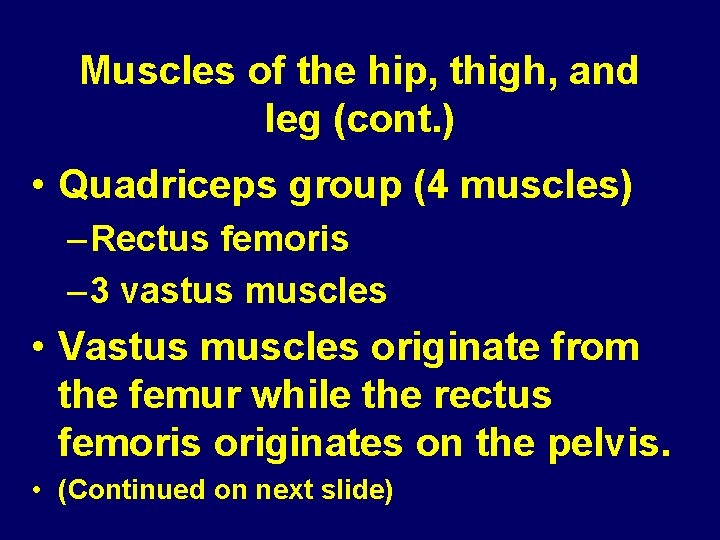 Muscles of the hip, thigh, and leg (cont.)

• Quadriceps group (4 muscles)

– Rectus femoris

– 3 vastus muscles

• Vastus muscles originate from the femur while the rectus femoris originates on the pelvis.

• (Continued on next slide)